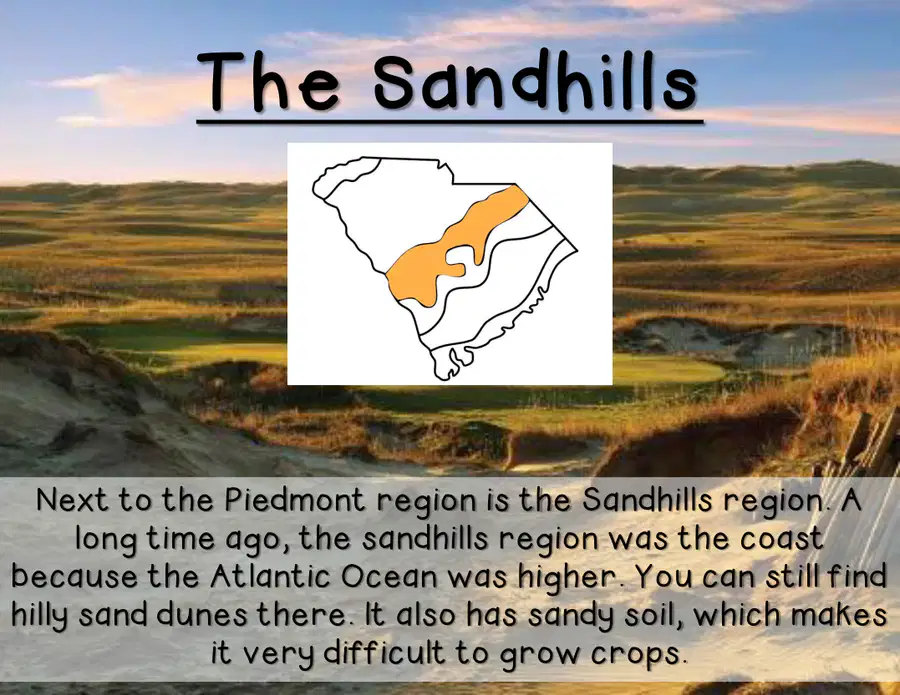 The Sandhills

Next to the Piedmont region is the Sandhills region. A long time ago, the sandhills region was the coast because the Atlantic Ocean was higher. You can still find hilly sand dunes there. It also has sandy soil, which makes it very difficult to grow crops.